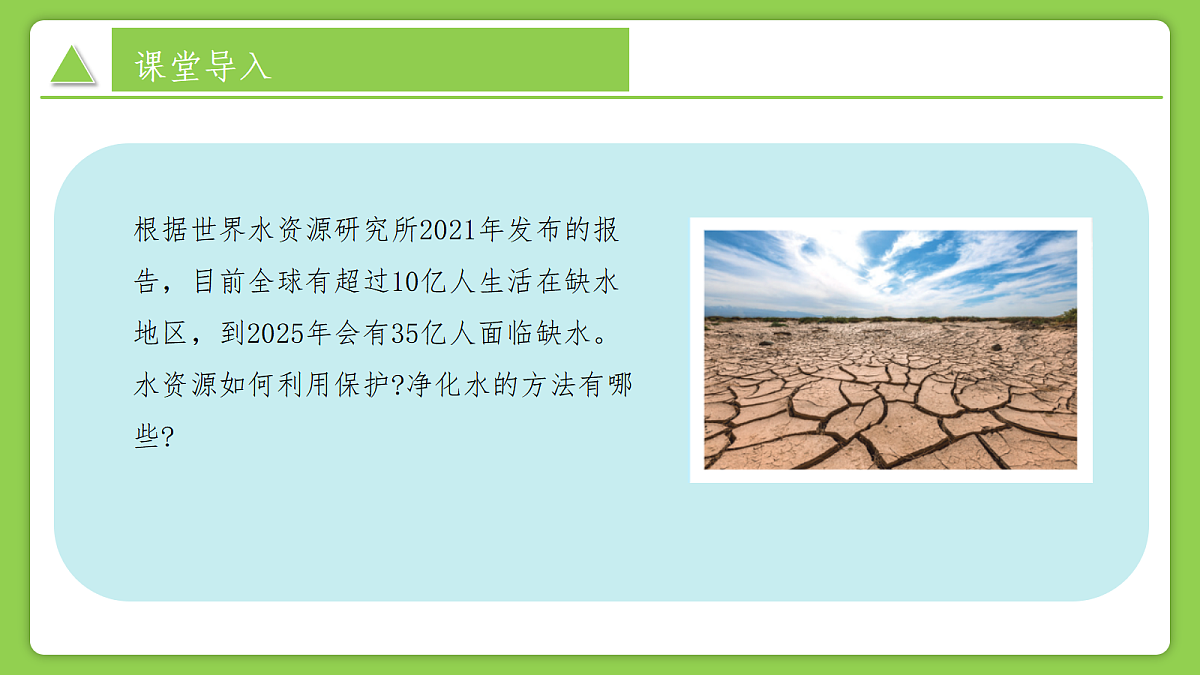 课堂导入

根据世界水资源研究所2021年发布的报告，目前全球有超过10亿人生活在缺水地区，到2025年会有35亿人面临缺水。水资源如何利用保护?净化水的方法有哪些?